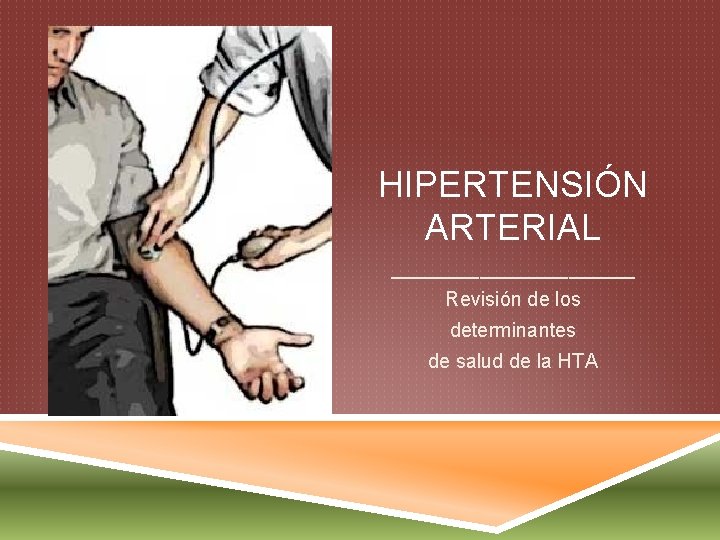 HIPERTENSIÓN ARTERIAL

Revisión de los determinantes de salud de la HTA